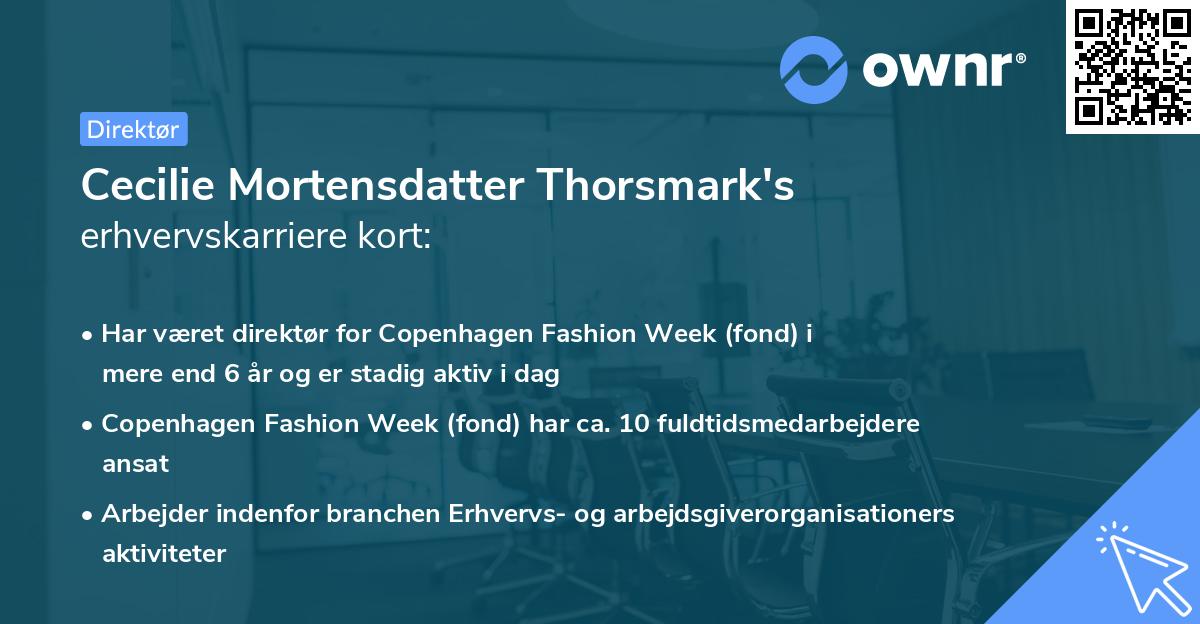 ownr®

Direktør

Cecilie Mortensdatter Thorsmark's
erhvervskarriere kort:

• Har været direktør for Copenhagen Fashion Week (fond) i mere end 6 år og er stadig aktiv i dag

• Copenhagen Fashion Week (fond) har ca. 10 fuldtidsmedarbejdere ansat

• Arbejder indenfor branchen Erhvervs- og arbejdsgiverorganisationers aktiviteter